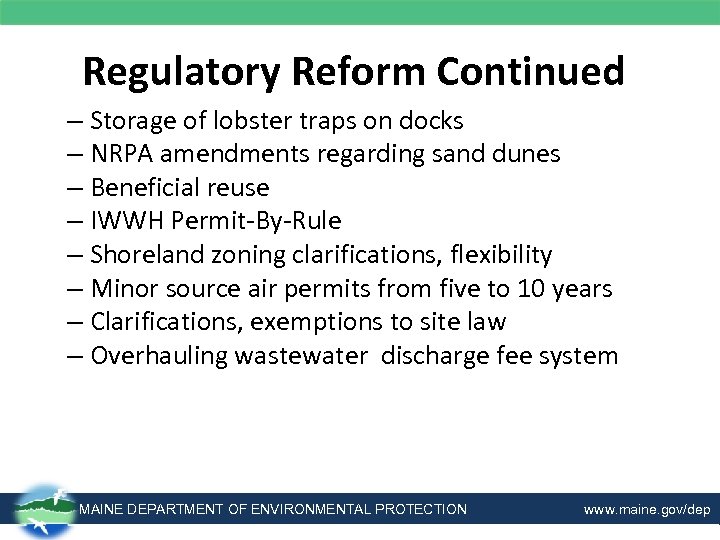 Regulatory Reform Continued

– Storage of lobster traps on docks
– NRPA amendments regarding sand dunes
– Beneficial reuse
– IWWH Permit-By-Rule
– Shoreland zoning clarifications, flexibility
– Minor source air permits from five to 10 years
– Clarifications, exemptions to site law
– Overhauling wastewater discharge fee system

MAINE DEPARTMENT OF ENVIRONMENTAL PROTECTION

www.maine.gov/dep